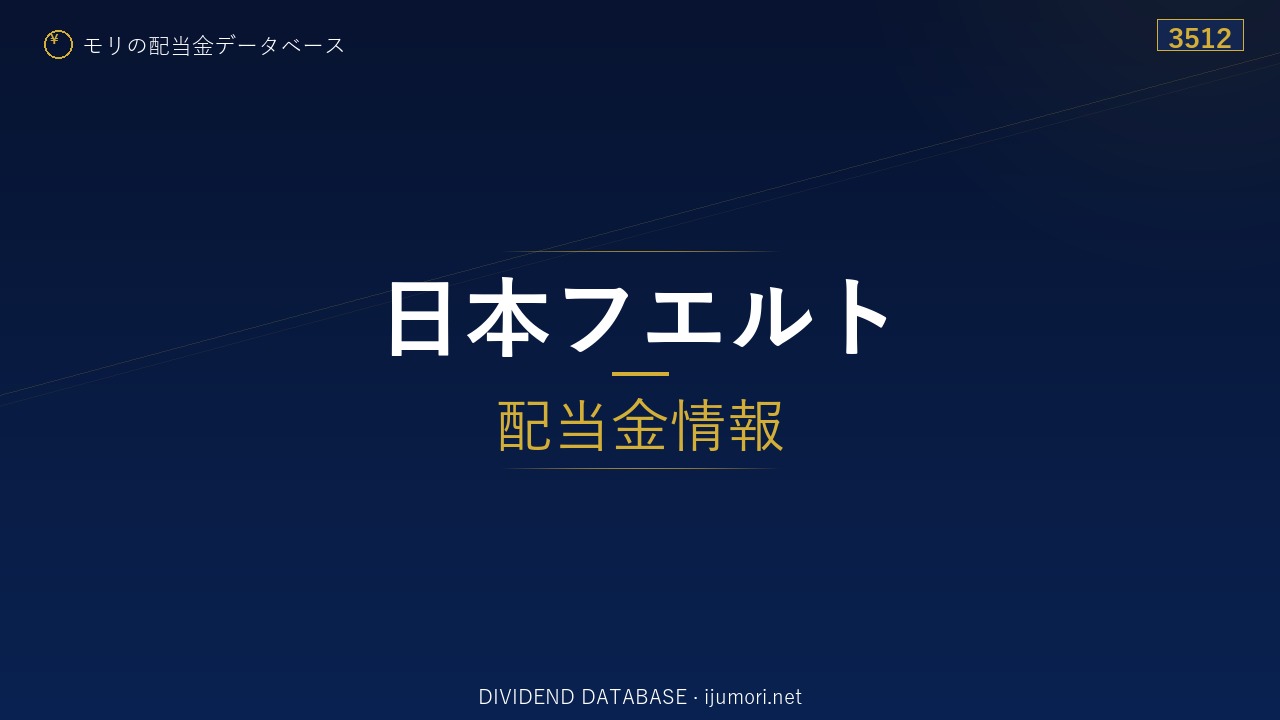 ¥ モリの配当金データベース

3512

日本フエルト

配当金情報

DIVIDEND DATABASE · ijumori.net